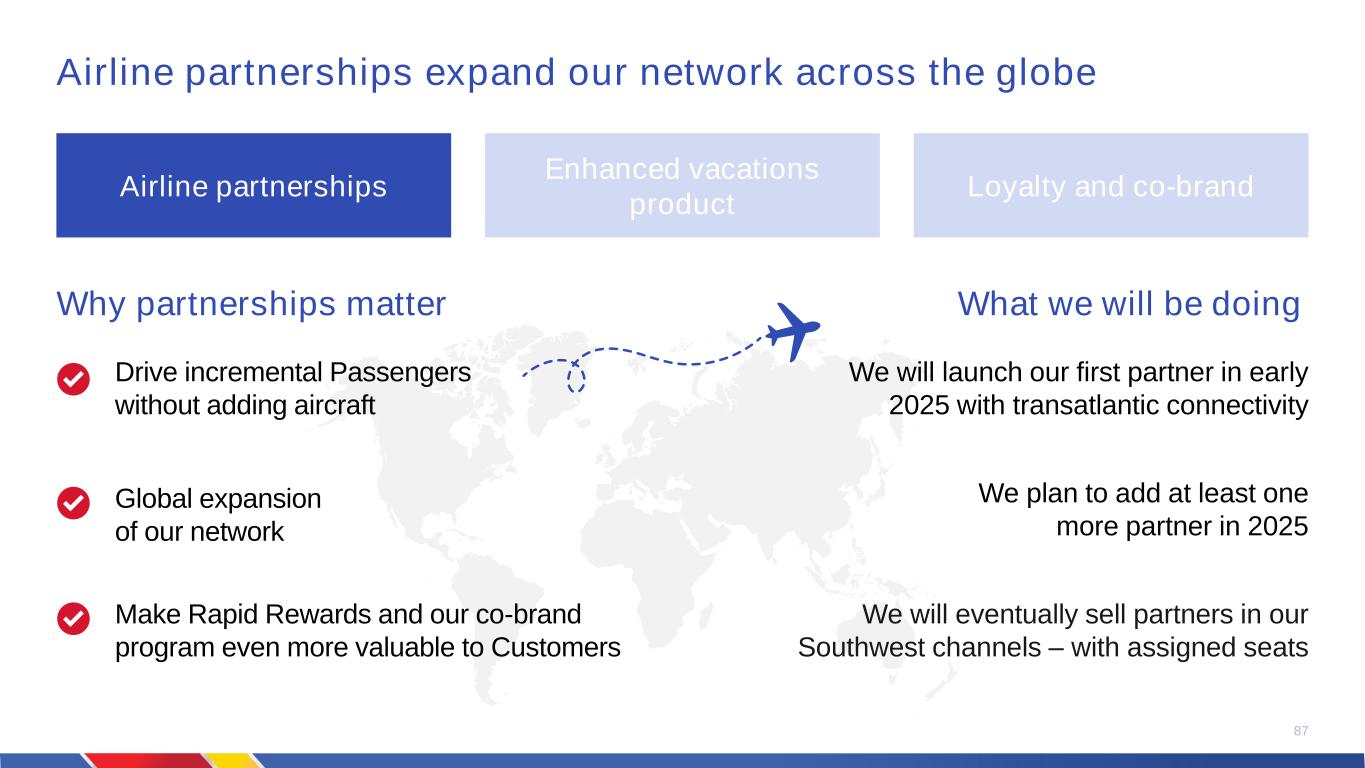 Airline partnerships expand our network across the globe

Airline partnerships

Enhanced vacations product

Loyalty and co-brand

Why partnerships matter

Drive incremental Passengers without adding aircraft

Global expansion of our network

Make Rapid Rewards and our co-brand program even more valuable to Customers

What we will be doing

We will launch our first partner in early 2025 with transatlantic connectivity

We plan to add at least one more partner in 2025

We will eventually sell partners in our Southwest channels – with assigned seats

87